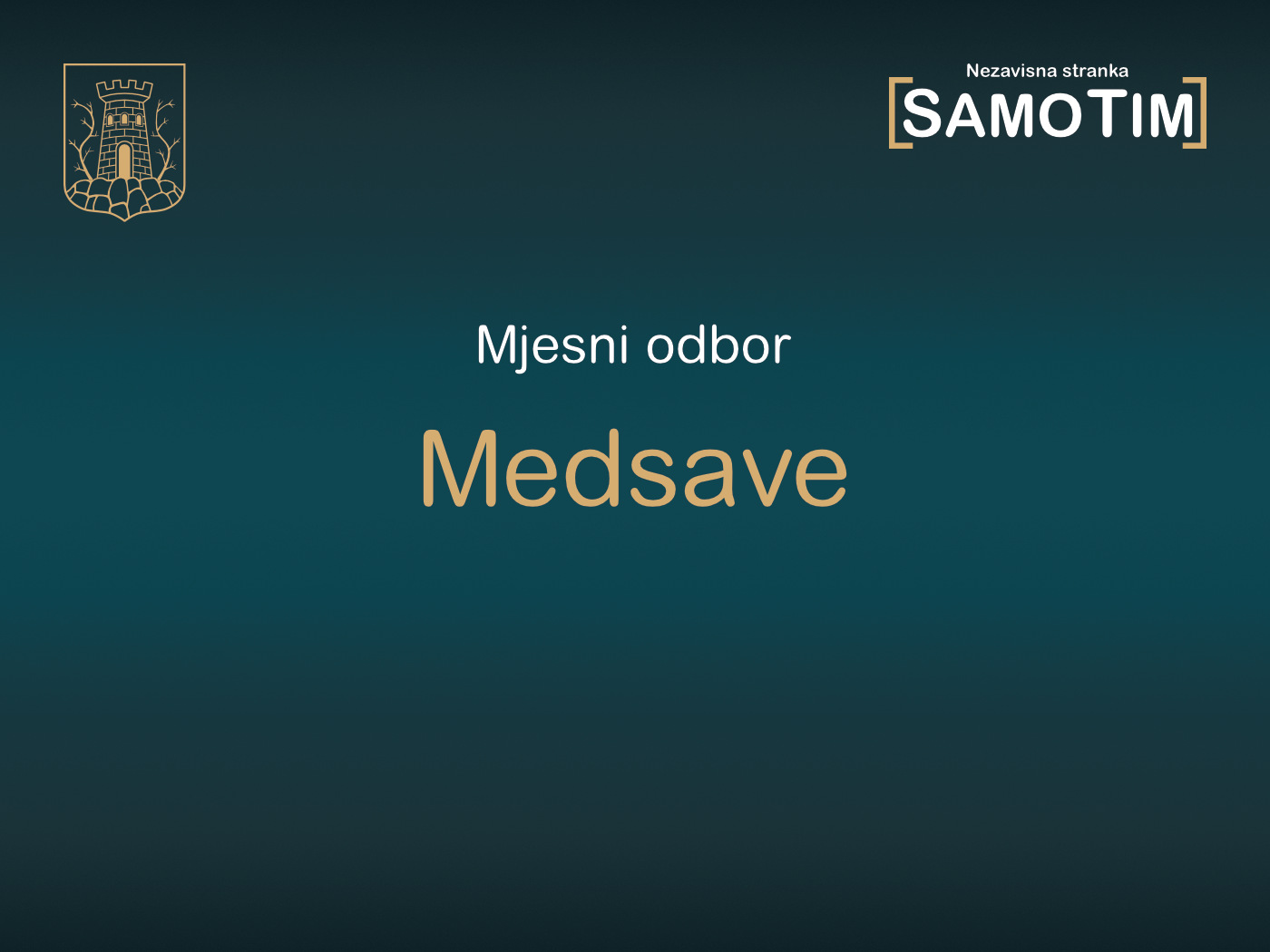 Nezavisna stranka
[SAMOTIM]

Mjesni odbor

Medsave